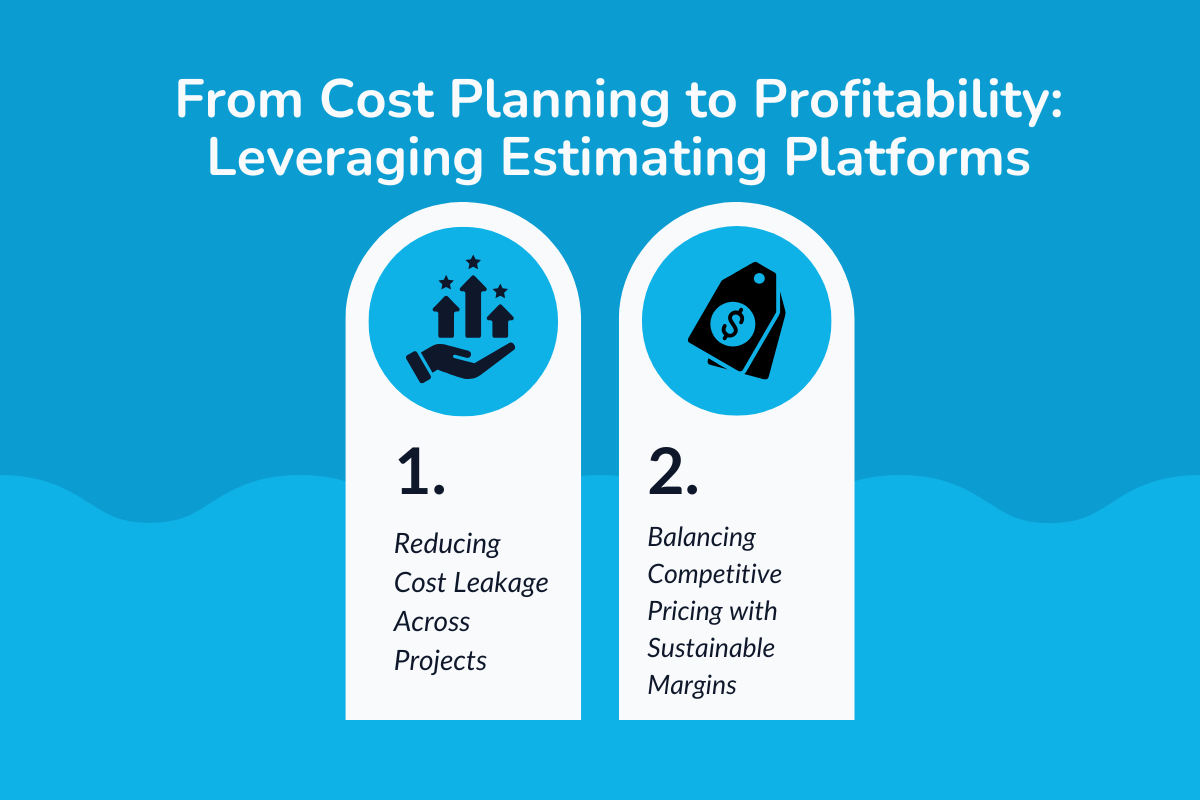 From Cost Planning to Profitability: Leveraging Estimating Platforms

1.

Reducing Cost Leakage Across Projects

2.

Balancing Competitive Pricing with Sustainable Margins